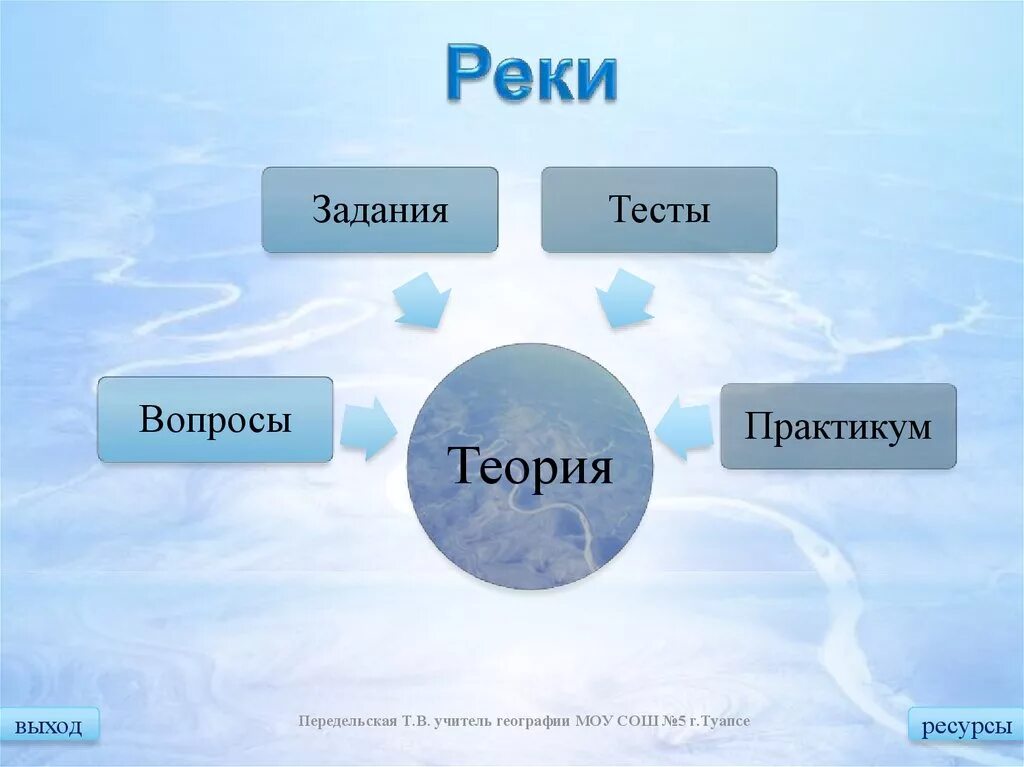 Реки

Задания

Тесты

Вопросы

Теория

Практикум

выход

Передельская Т.В. учитель географии МОУ СОШ №5 г.Туапсе

ресурсы